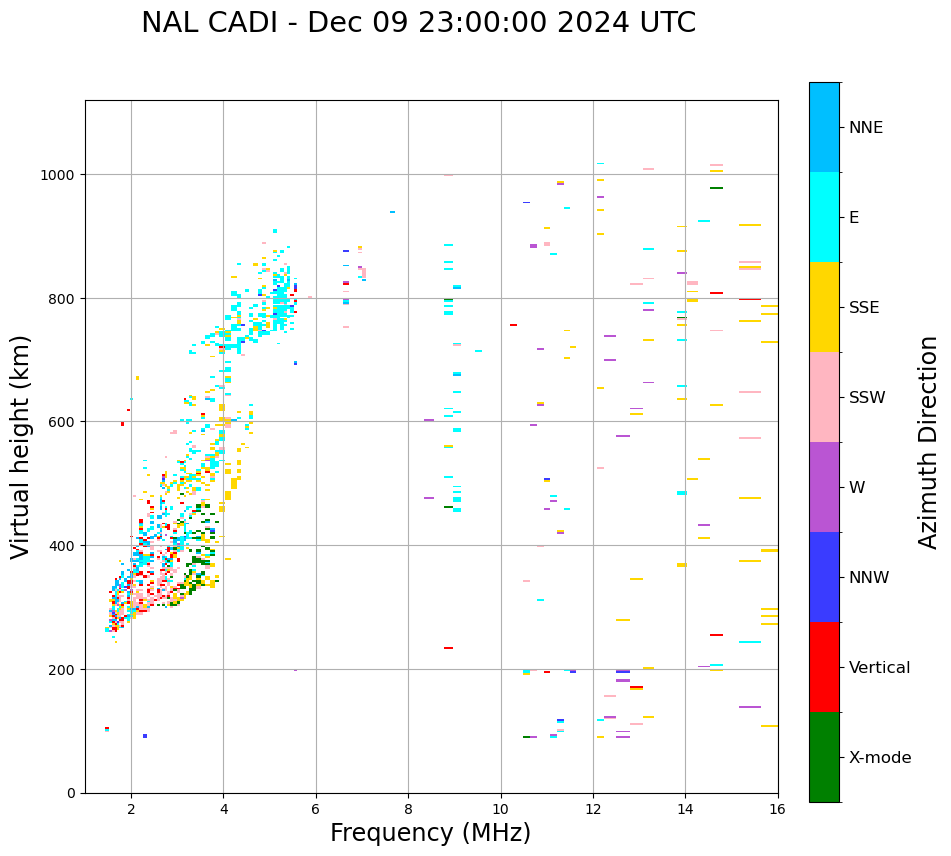 NAL CADI - Dec 09 23:00:00 2024 UTC

Virtual height (km)

1000
800
600
400
200
0

2
4
6
8
10
12
14
16

Frequency (MHz)

NNE
E
SSE
SSW
W
NNW
Vertical
X-mode

Azimuth Direction